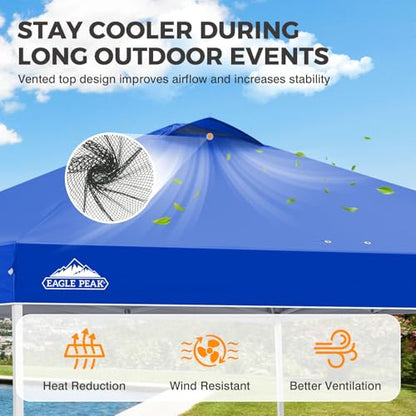 STAY COOLER DURING LONG OUTDOOR EVENTS

Vented top design improves airflow and increases stability

EAGLE PEAK

Heat Reduction

Wind Resistant

Better Ventilation